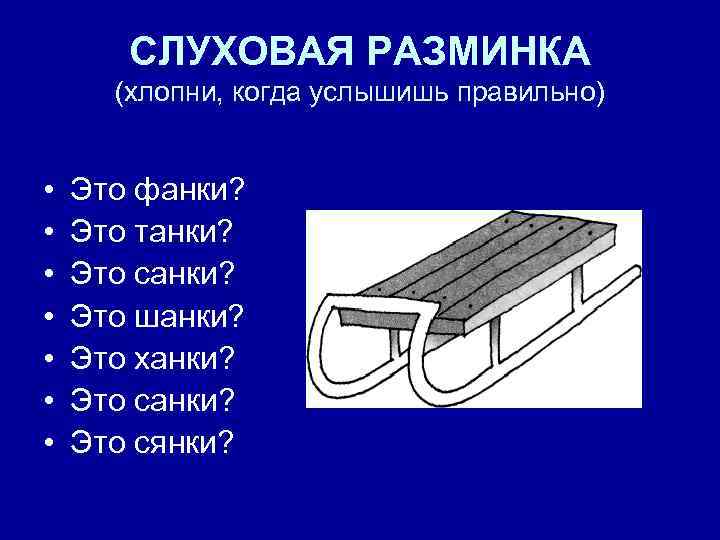 СЛУХОВАЯ РАЗМИНКА
(хлопни, когда услышишь правильно)

• Это фанки?
• Это танки?
• Это санки?
• Это шанки?
• Это ханки?
• Это санки?
• Это сянки?